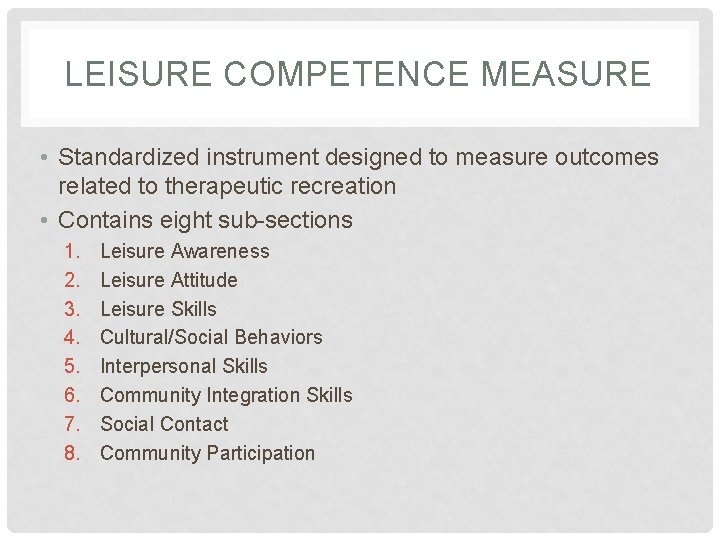 LEISURE COMPETENCE MEASURE

• Standardized instrument designed to measure outcomes related to therapeutic recreation
• Contains eight sub-sections
1. Leisure Awareness
2. Leisure Attitude
3. Leisure Skills
4. Cultural/Social Behaviors
5. Interpersonal Skills
6. Community Integration Skills
7. Social Contact
8. Community Participation